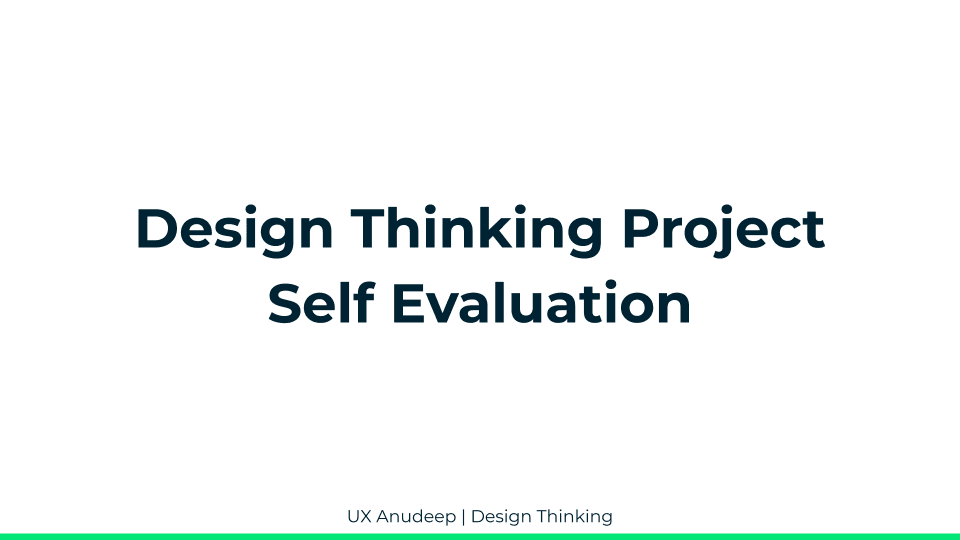 Design Thinking Project
Self Evaluation

UX Anudeep | Design Thinking